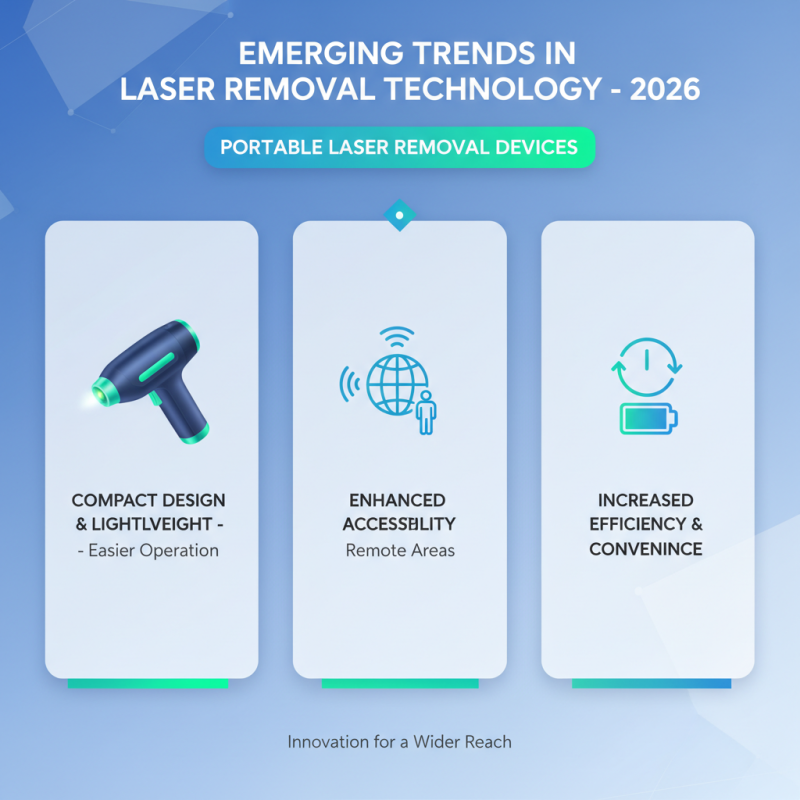 EMERGING TRENDS IN LASER REMOVAL TECHNOLOGY - 2026

PORTABLE LASER REMOVAL DEVICES

COMPACT DESIGN & LIGHTLVEIGHT -
- Easier Operation

ENHANCED ACCESSBILITY
Remote Areas

INCREASED EFFICIENCY & CONVENINCE

Innovation for a Wider Reach